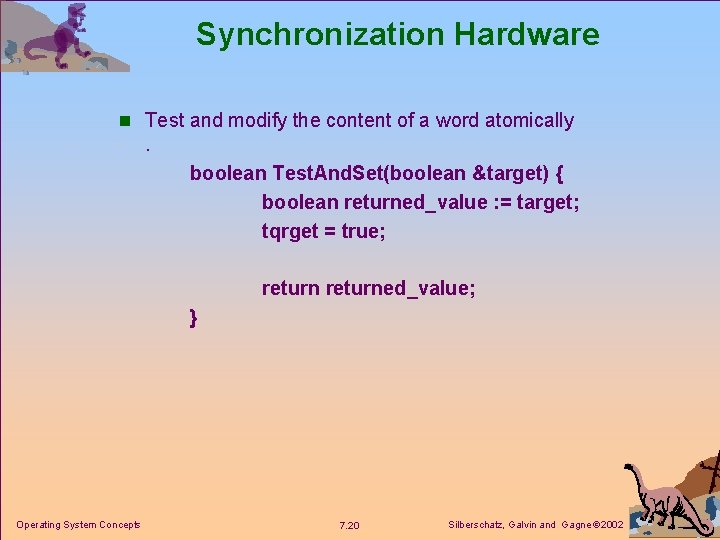 Synchronization Hardware

Test and modify the content of a word atomically
.

boolean TestAndSet(boolean &target) {
boolean returned_value := target;
tqrget = true;

return returned_value;
}

Operating System Concepts

7.20

Silberschatz, Galvin and Gagne©2002